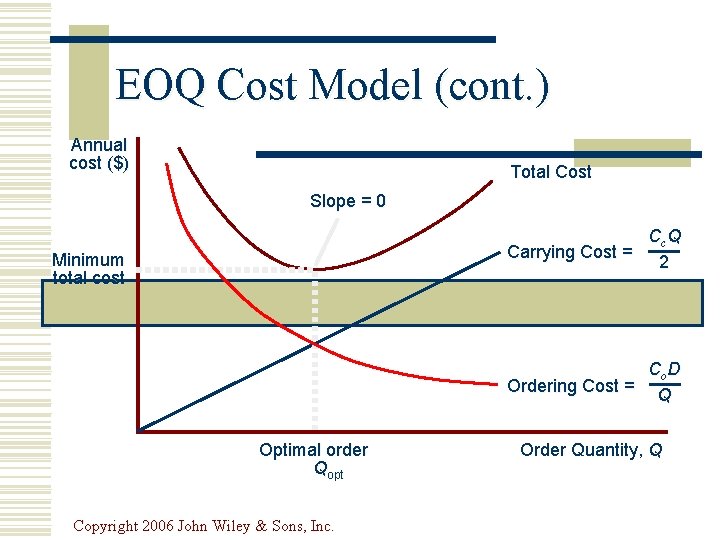 EOQ Cost Model (cont.)

Annual cost ($)

Total Cost

Slope = 0

Minimum total cost

Carrying Cost = $\frac{C_c Q}{2}$

Ordering Cost = $\frac{C_o D}{Q}$

Optimal order $Q_{opt}$

Order Quantity, $Q$

Copyright 2006 John Wiley & Sons, Inc.